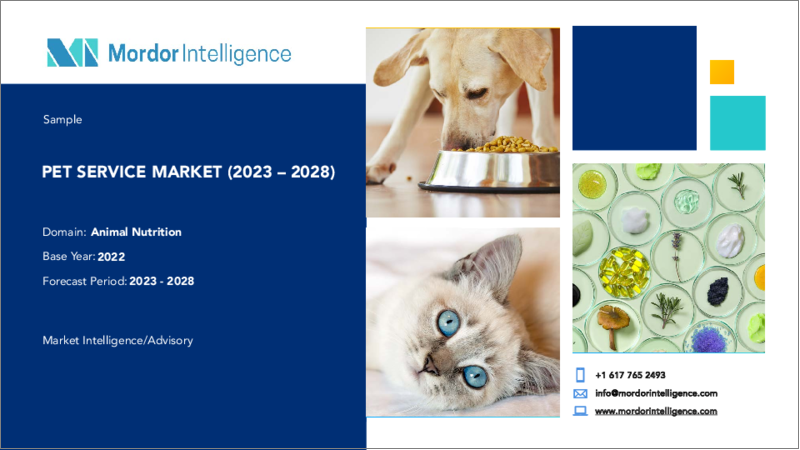 Mordor Intelligence

Sample

PET SERVICE MARKET (2023 – 2028)

Domain: Animal Nutrition

Base Year: 2022

Forecast Period: 2023 - 2028

Market Intelligence/Advisory

+1 617 765 2493

info@mordorintelligence.com

www.mordorintelligence.com